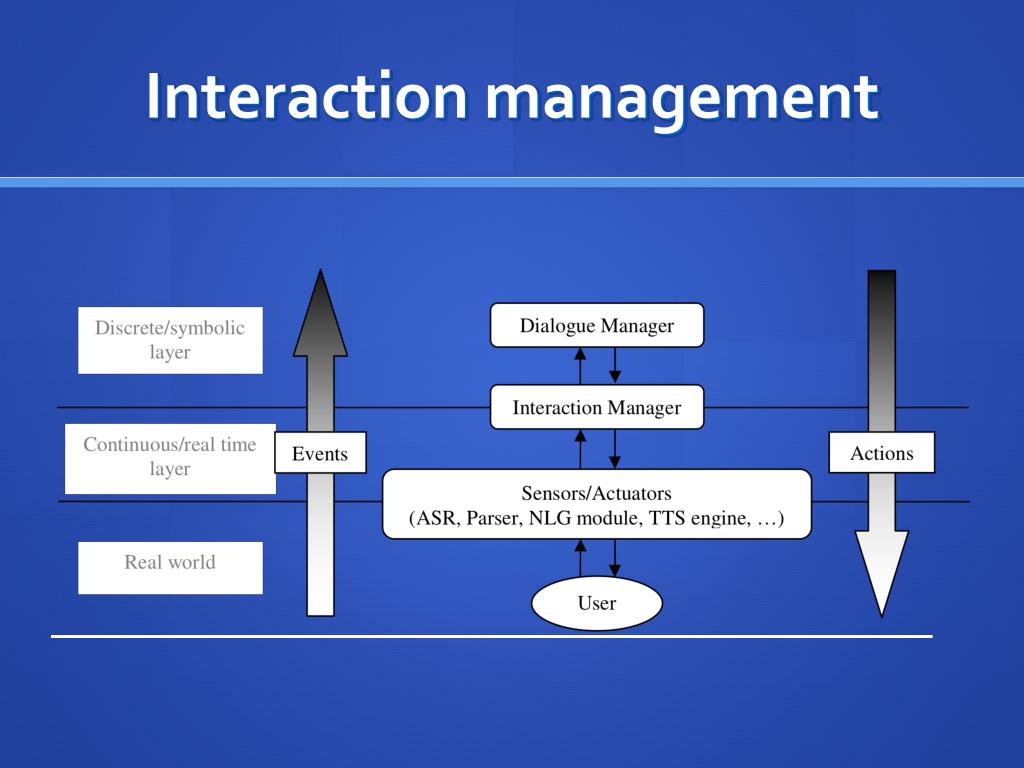 Interaction management

Discrete/symbolic layer

Continuous/real time layer

Real world

Events

Dialogue Manager

Interaction Manager

Sensors/Actuators
(ASR, Parser, NLG module, TTS engine, …)

User

Actions